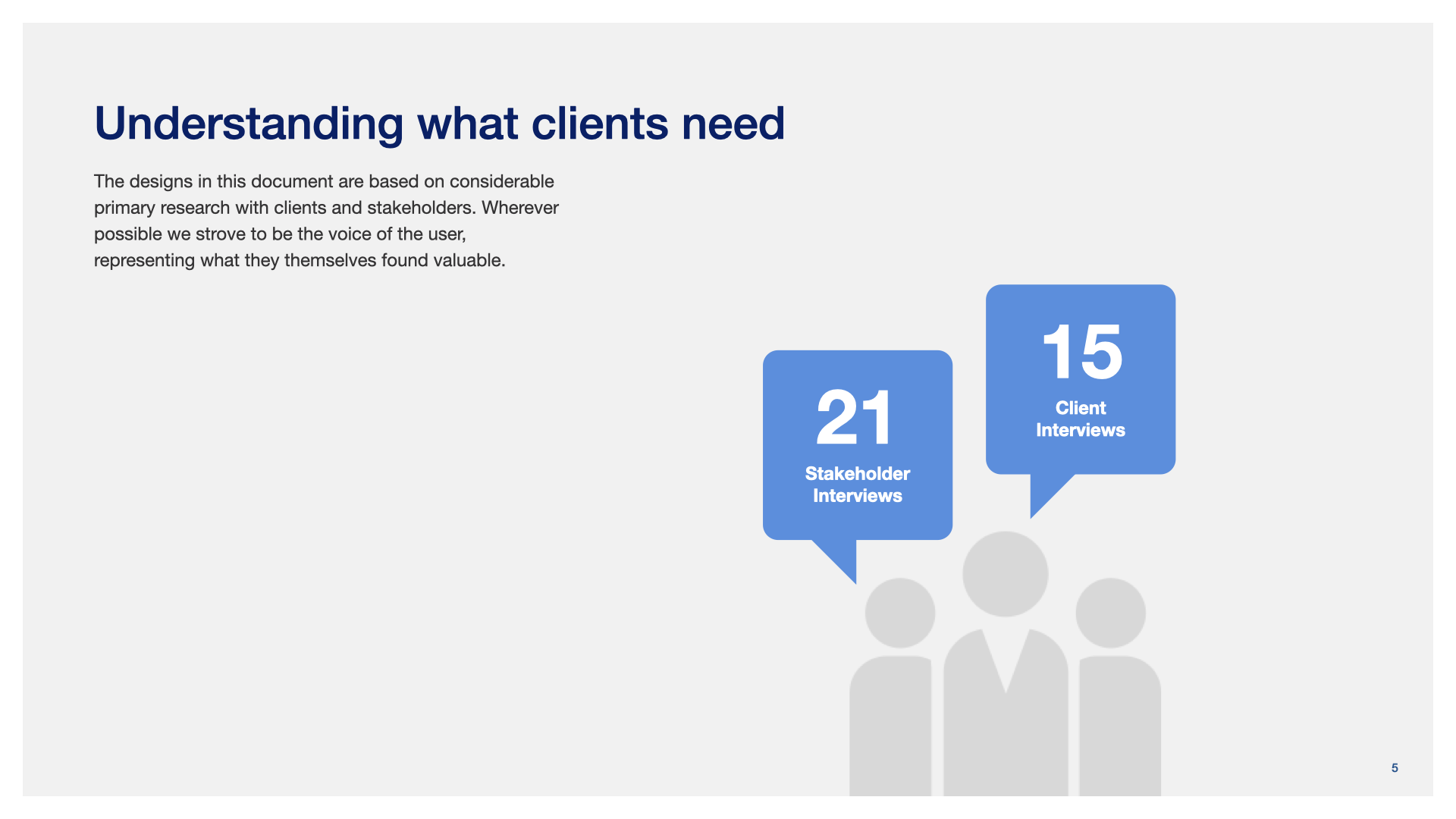 Understanding what clients need

The designs in this document are based on considerable primary research with clients and stakeholders. Wherever possible we strove to be the voice of the user, representing what they themselves found valuable.

21
Stakeholder Interviews

15
Client Interviews

5